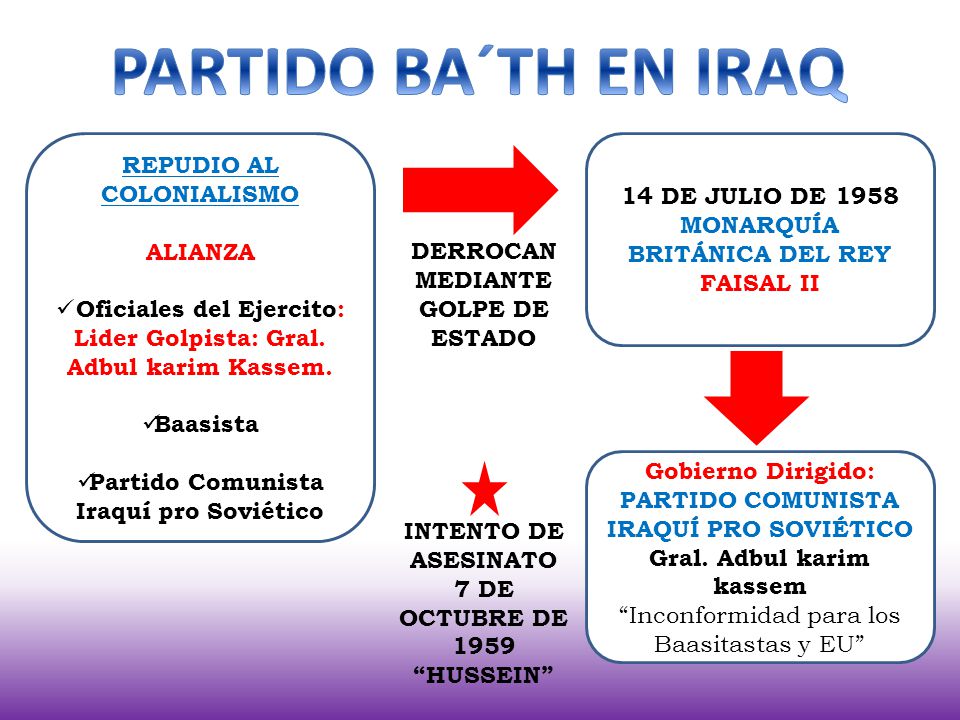 PARTIDO BA´TH EN IRAQ

REPUDIO AL COLONIALISMO

ALIANZA

✓Oficiales del Ejercito: Lider Golpista: Gral. Adbul karim Kassem.

✓Baasista

✓Partido Comunista Iraquí pro Soviético

DERROCAN MEDIANTE GOLPE DE ESTADO

14 DE JULIO DE 1958
MONARQUÍA BRITÁNICA DEL REY FAISAL II

Gobierno Dirigido: PARTIDO COMUNISTA IRAQUÍ PRO SOVIÉTICO
Gral. Adbul karim kassem
“Inconformidad para los Baasitastas y EU”

INTENTO DE ASESINATO 7 DE OCTUBRE DE 1959 “HUSSEIN”